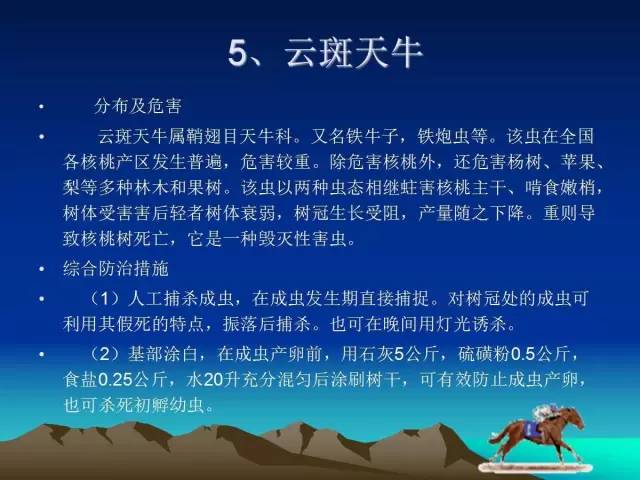 5、云斑天牛

• 分布及危害

• 云斑天牛属鞘翅目天牛科。又名铁牛子，铁炮虫等。该虫在全国各核桃产区发生普遍，危害较重。除危害核桃外，还危害杨树、苹果、梨等多种林木和果树。该虫以两种虫态相继蛀害核桃主干、啃食嫩梢，树体受害害后轻者树体衰弱，树冠生长受阻，产量随之下降。重则导致核桃树死亡，它是一种毁灭性害虫。

• 综合防治措施

• （1）人工捕杀成虫，在成虫发生期直接捕捉。对树冠处的成虫可利用其假死的特点，振落后捕杀。也可在晚间用灯光诱杀。

• （2）基部涂白，在成虫产卵前，用石灰5公斤，硫磺粉0.5公斤，食盐0.25公斤，水20升充分混匀后涂刷树干，可有效防止成虫产卵，也可杀死初孵幼虫。